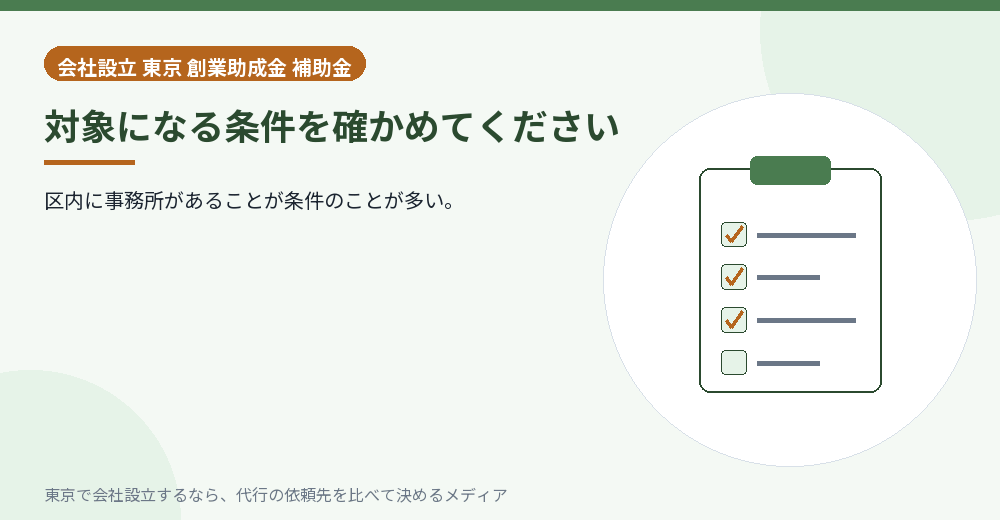 会社設立 東京 創業助成金 補助金

対象になる条件を確かめてください

区内に事務所があることが条件のことが多い。

東京で会社設立するなら、代行の依頼先を比べて決めるメディア